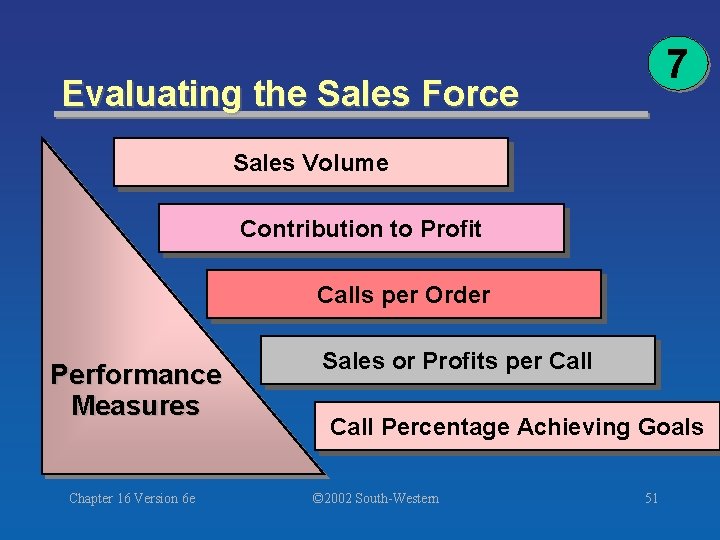 7

Evaluating the Sales Force

Sales Volume

Contribution to Profit

Calls per Order

Sales or Profits per Call

Call Percentage Achieving Goals

Performance Measures

Chapter 16 Version 6e

©2002 South-Western

51